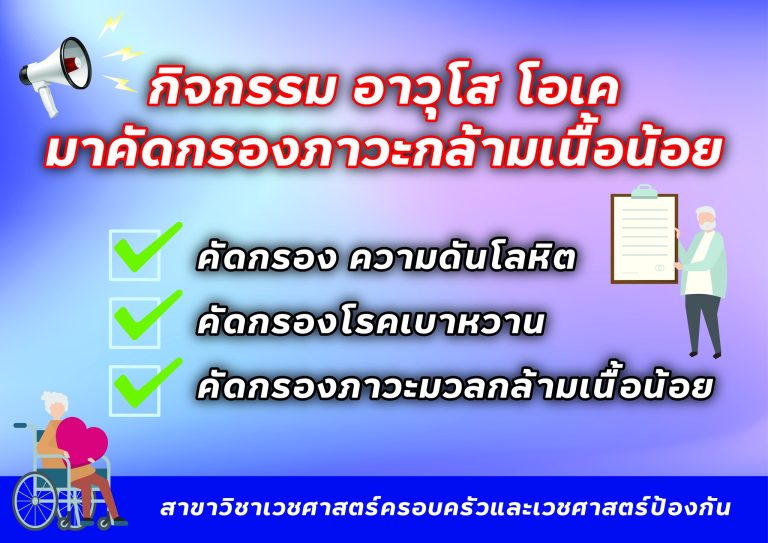 กิจกรรม อาวุโส โอเค
มาคัดกรองภาวะกล้ามเนื้อน้อย

คัดกรอง ความดันโลหิต

คัดกรองโรคเบาหวาน

คัดกรองภาวะมวลกล้ามเนื้อน้อย

สาขาวิชาเวชศาสตร์ครอบครัวและเวชศาสตร์ป้องกัน